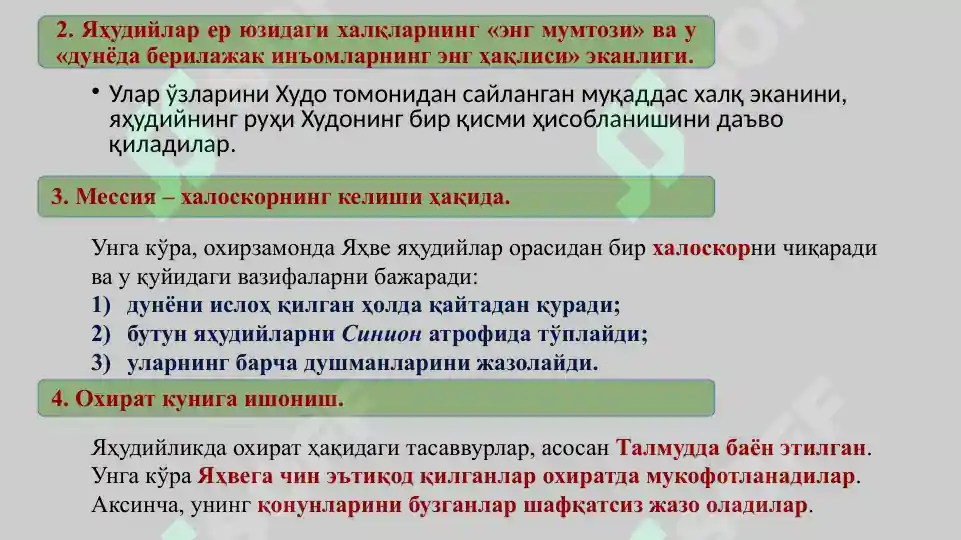 2. Яҳудийлар ер юзидаги халқларнинг «энг мумтози» ва у «дунёда берилажак инъомларнинг энг ҳақлиси» эканлиги.

• Улар ўзларини Худо томонидан сайланган муқаддас халқ эканини, яҳудийнинг руҳи Худонинг бир қисми ҳисобланишини даъво қиладилар.

3. Мессия – халоскорнинг келиши ҳақида.

Унга кўра, охирзамонда Яҳве яҳудийлар орасидан бир халоскорни чиқаради ва у қуйидаги вазифаларни бажаради:
1) дунёни ислоҳ қилган ҳолда қайтадан қуради;
2) бутун яҳудийларни Синион атрофида тўплайди;
3) уларнинг барча душманларини жазолайди.

4. Охират кунига ишониш.

Яҳудийликда охират ҳақидаги тасаввурлар, асосан Талмудда баён этилган. Унга кўра Яҳвега чин эътиқод қилганлар охиратда мукофотланадилар. Аксинча, унинг қонунларини бузганлар шафқатсиз жазо оладилар.